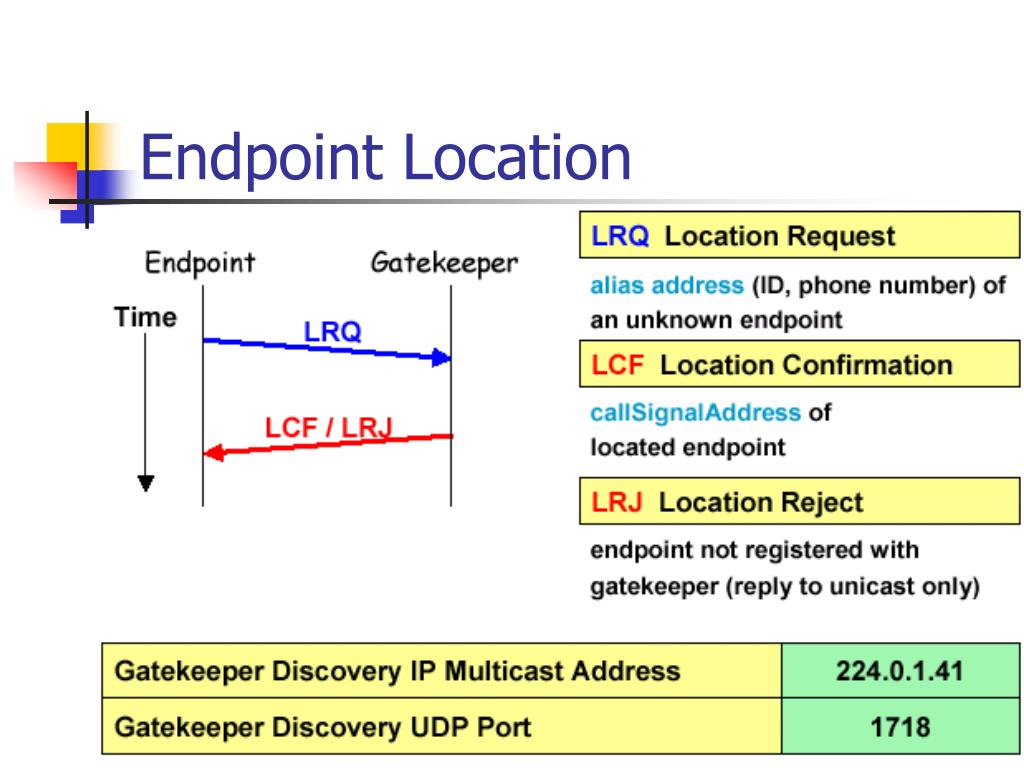 Endpoint Location

Endpoint

Gatekeeper

Time

LRQ

LCF / LRJ

LRQ Location Request

alias address (ID, phone number) of an unknown endpoint

LCF Location Confirmation

callSignalAddress of located endpoint

LRJ Location Reject

endpoint not registered with gatekeeper (reply to unicast only)

| Gatekeeper Discovery IP Multicast Address | 224.0.1.41 |
|---|---|
| Gatekeeper Discovery UDP Port | 1718 |